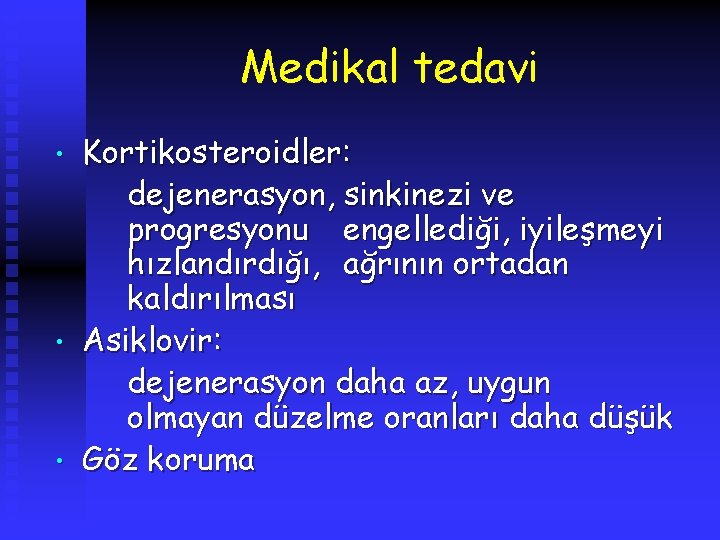 Medikal tedavi

• Kortikosteroidler:

dejenerasyon, sinkinezi ve progresyonu engellediği, iyileşmeyi hızlandırdığı, ağrının ortadan kaldırılması

• Asiklovir:

dejenerasyon daha az, uygun olmayan düzelme oranları daha düşük

• Göz koruma